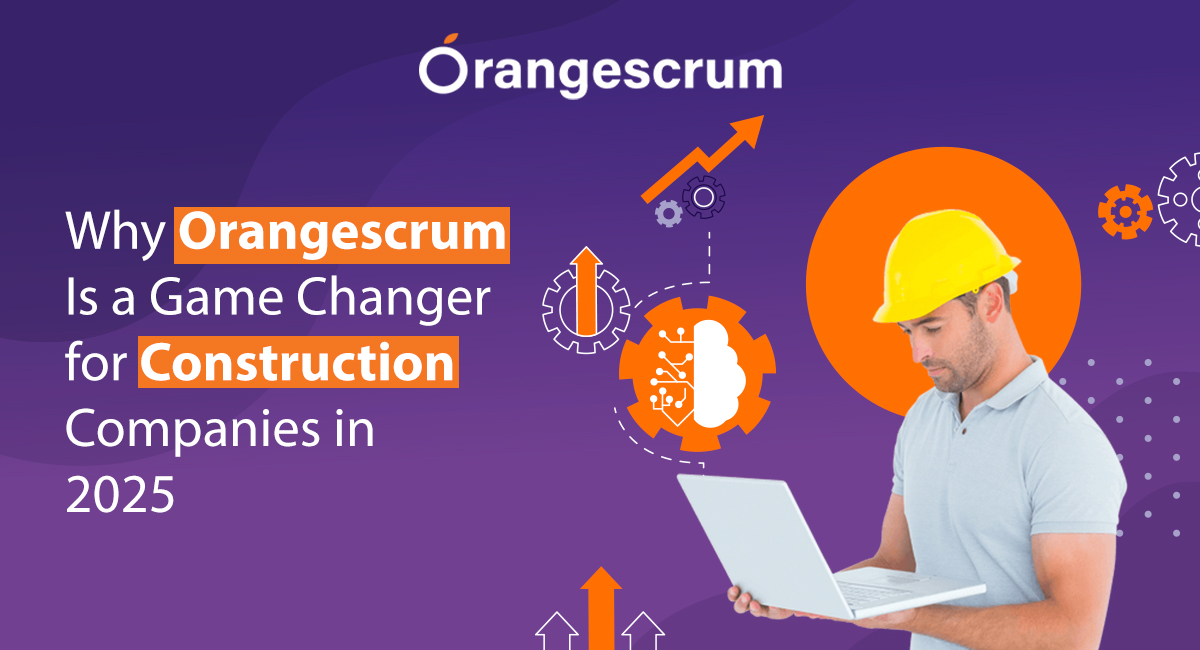 Orangescrum

Why Orangescrum Is a Game Changer for Construction Companies in 2025